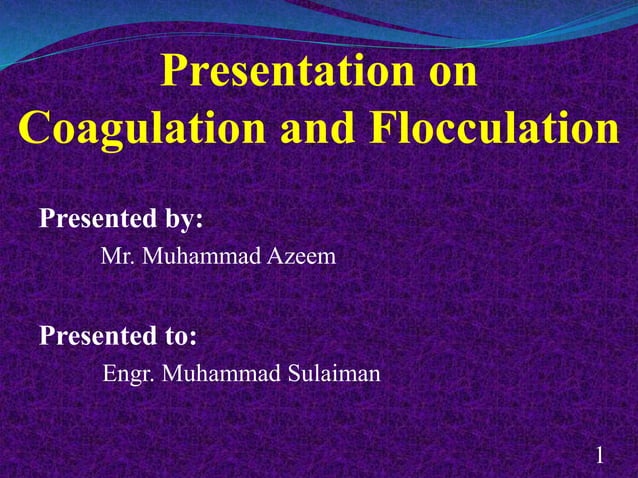 Presentation on
Coagulation and Flocculation

Presented by:
Mr. Muhammad Azeem

Presented to:
Engr. Muhammad Sulaiman

1